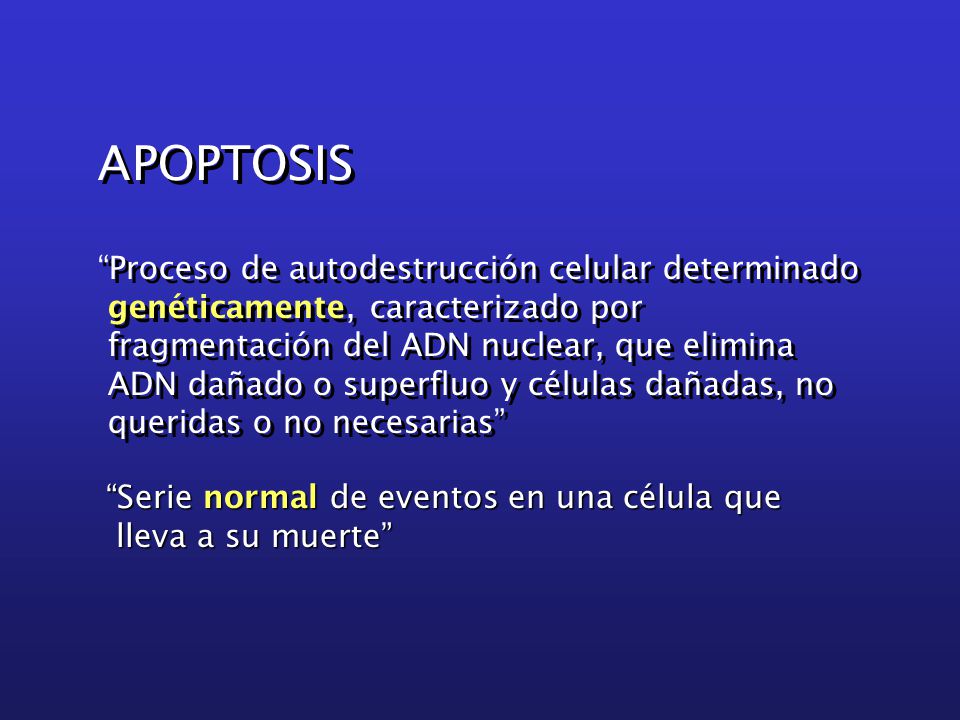 APOPTOSIS

“Proceso de autodestrucción celular determinado genéticamente, caracterizado por fragmentación del ADN nuclear, que elimina ADN dañado o superfluo y células dañadas, no queridas o no necesarias”

“Serie normal de eventos en una célula que lleva a su muerte”